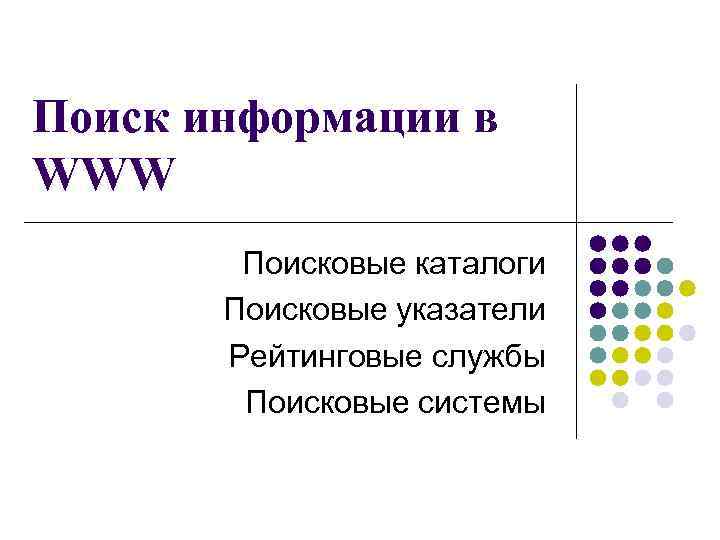 Поиск информации в WWW

Поисковые каталоги
Поисковые указатели
Рейтинговые службы
Поисковые системы